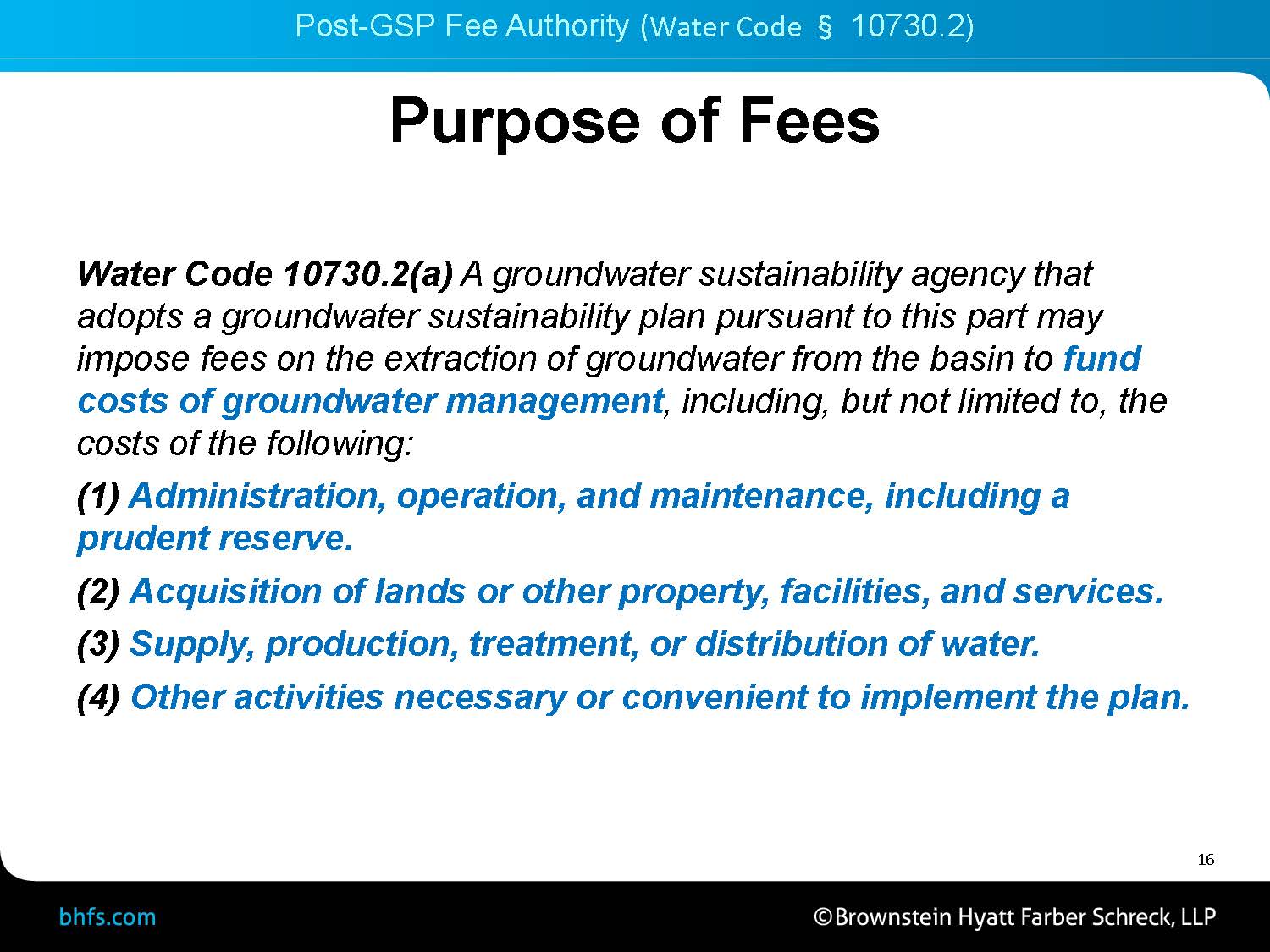 Post-GSP Fee Authority (Water Code § 10730.2)

Purpose of Fees

Water Code 10730.2(a) A groundwater sustainability agency that adopts a groundwater sustainability plan pursuant to this part may impose fees on the extraction of groundwater from the basin to fund costs of groundwater management, including, but not limited to, the costs of the following:

(1) Administration, operation, and maintenance, including a prudent reserve.

(2) Acquisition of lands or other property, facilities, and services.

(3) Supply, production, treatment, or distribution of water.

(4) Other activities necessary or convenient to implement the plan.

16

bhfs.com

©Brownstein Hyatt Farber Schreck, LLP